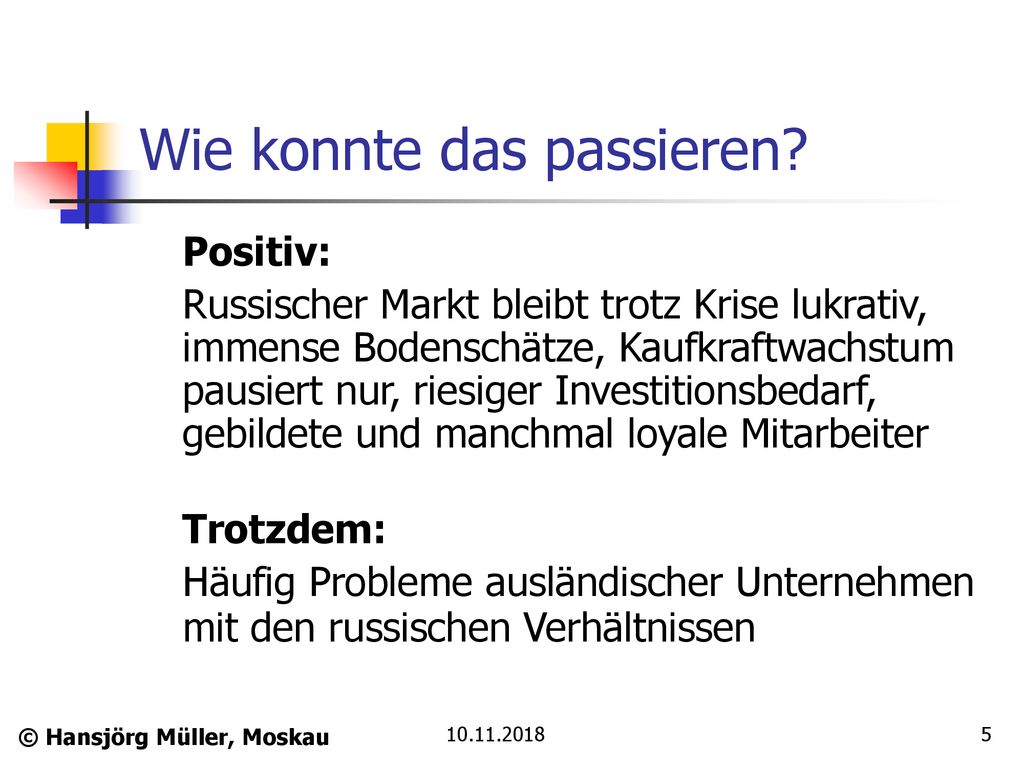 Wie konnte das passieren?

Positiv:

Russischer Markt bleibt trotz Krise lukrativ, immense Bodenschätze, Kaufkraftwachstum pausiert nur, riesiger Investitionsbedarf, gebildete und manchmal loyale Mitarbeiter

Trotzdem:

Häufig Probleme ausländischer Unternehmen mit den russischen Verhältnissen

© Hansjörg Müller, Moskau 10.11.2018 5